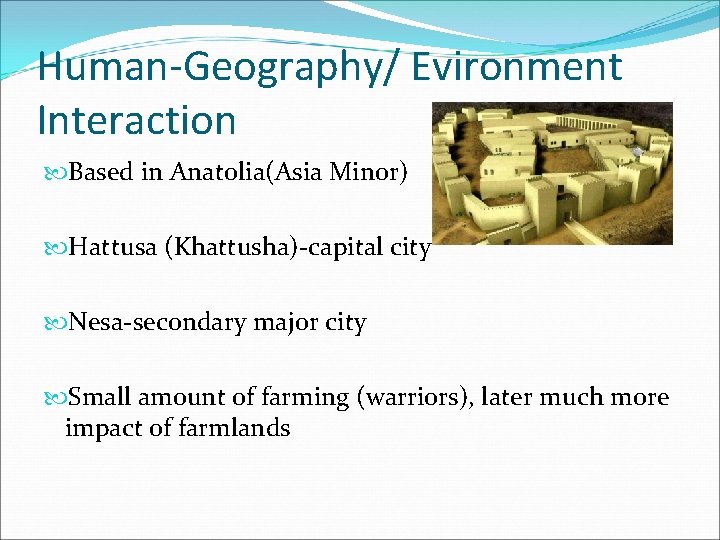 Human-Geography/ Evironment Interaction

Based in Anatolia(Asia Minor)

Hattusa (Khattusha)-capital city

Nesa-secondary major city

Small amount of farming (warriors), later much more impact of farmlands